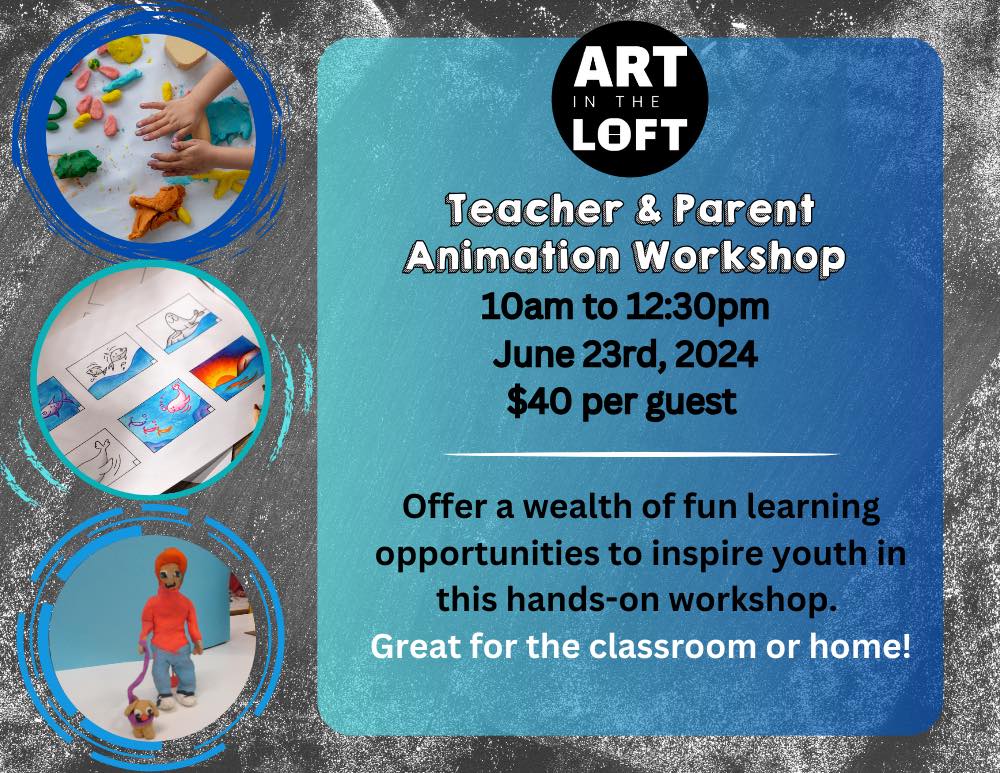 ART IN THE LOFT

Teacher & Parent Animation Workshop
10am to 12:30pm
June 23rd, 2024
$40 per guest

Offer a wealth of fun learning opportunities to inspire youth in this hands-on workshop.
Great for the classroom or home!